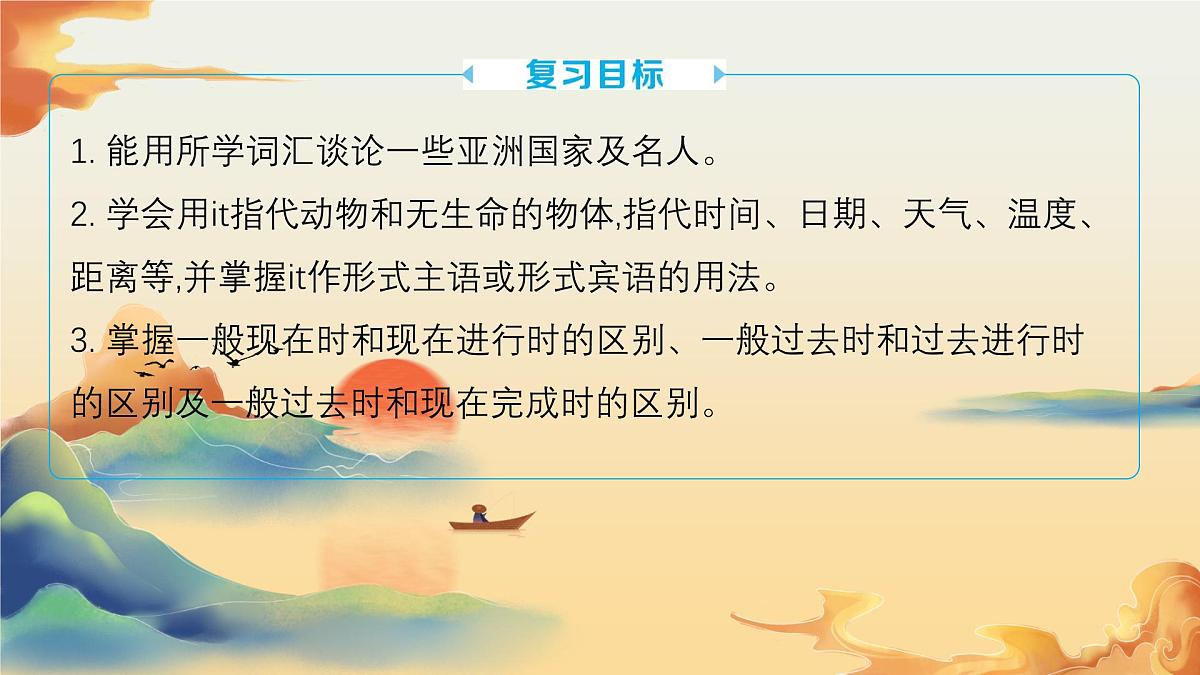 复习目标

1. 能用所学词汇谈论一些亚洲国家及名人。

2. 学会用it指代动物和无生命的物体,指代时间、日期、天气、温度、距离等,并掌握it作形式主语或形式宾语的用法。

3. 掌握一般现在时和现在进行时的区别、一般过去时和过去进行时的区别及一般过去时和现在完成时的区别。